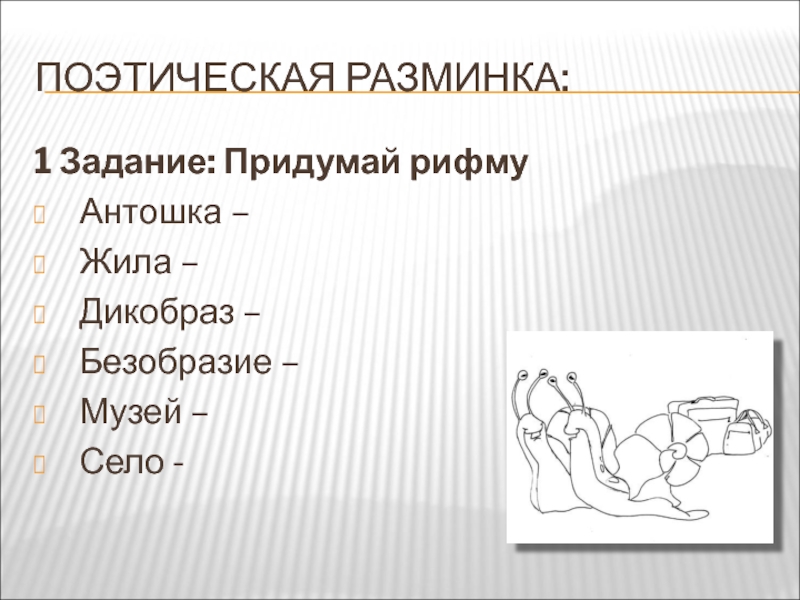 ПОЭТИЧЕСКАЯ РАЗМИНКА:

1 Задание: Придумай рифму

Антошка –

Жила –

Дикобраз –

Безобразие –

Музей –

Село -